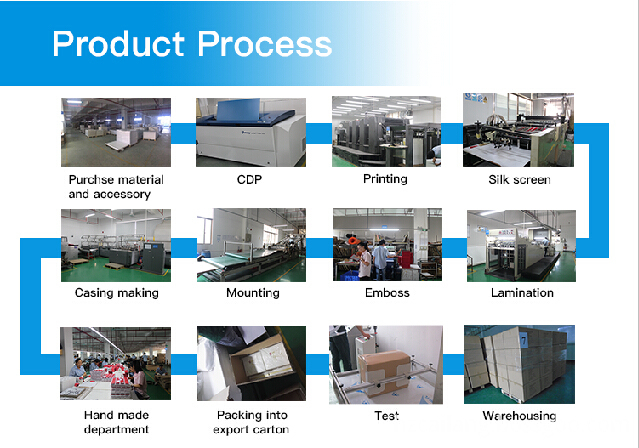 Product Process

Purchse material and accessory

CDP

Printing

Silk screen

Casing making

Mounting

Emboss

Lamination

Hand made department

Packing into export carton

Test

Warehousing